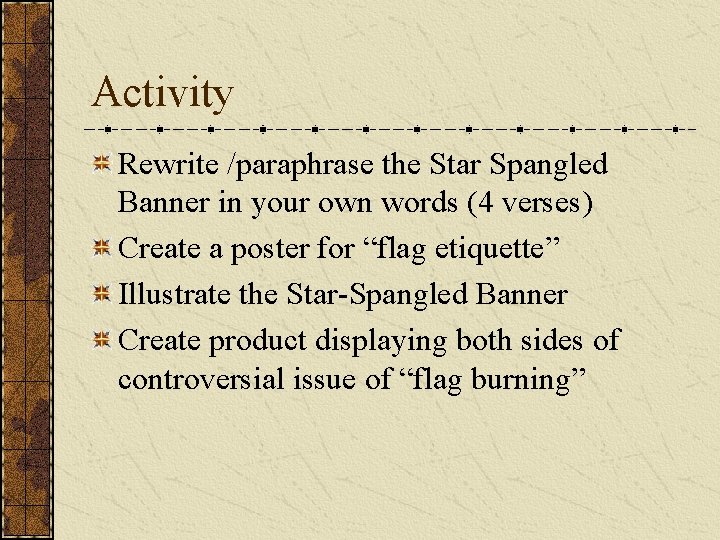 Activity

Rewrite /paraphrase the Star Spangled Banner in your own words (4 verses)

Create a poster for “flag etiquette”

Illustrate the Star-Spangled Banner

Create product displaying both sides of controversial issue of “flag burning”